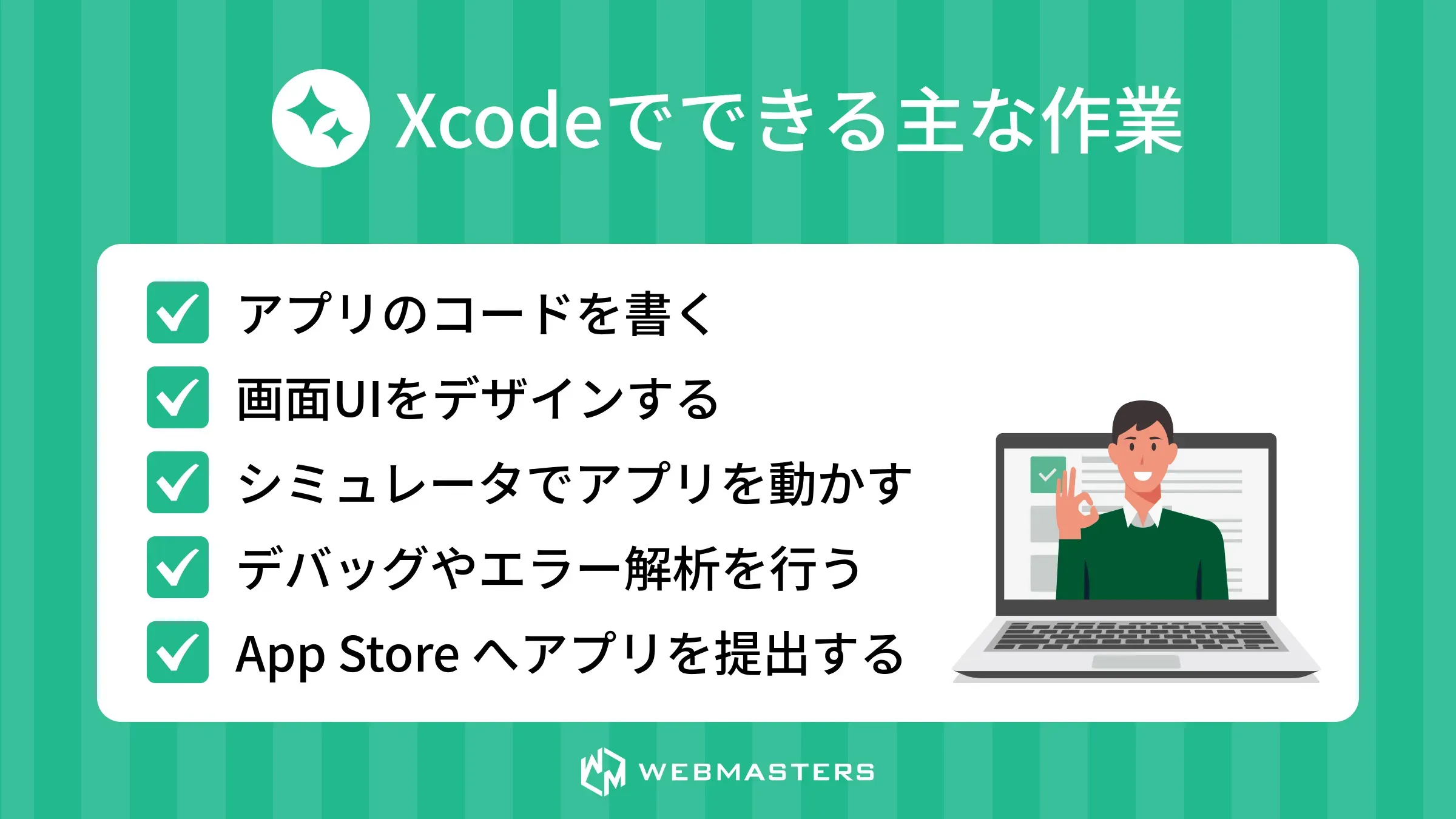 Xcodeでできる主な作業

アプリのコードを書く
画面UIをデザインする
シミュレータでアプリを動かす
デバッグやエラー解析を行う
App Store へアプリを提出する

WEBMASTERS